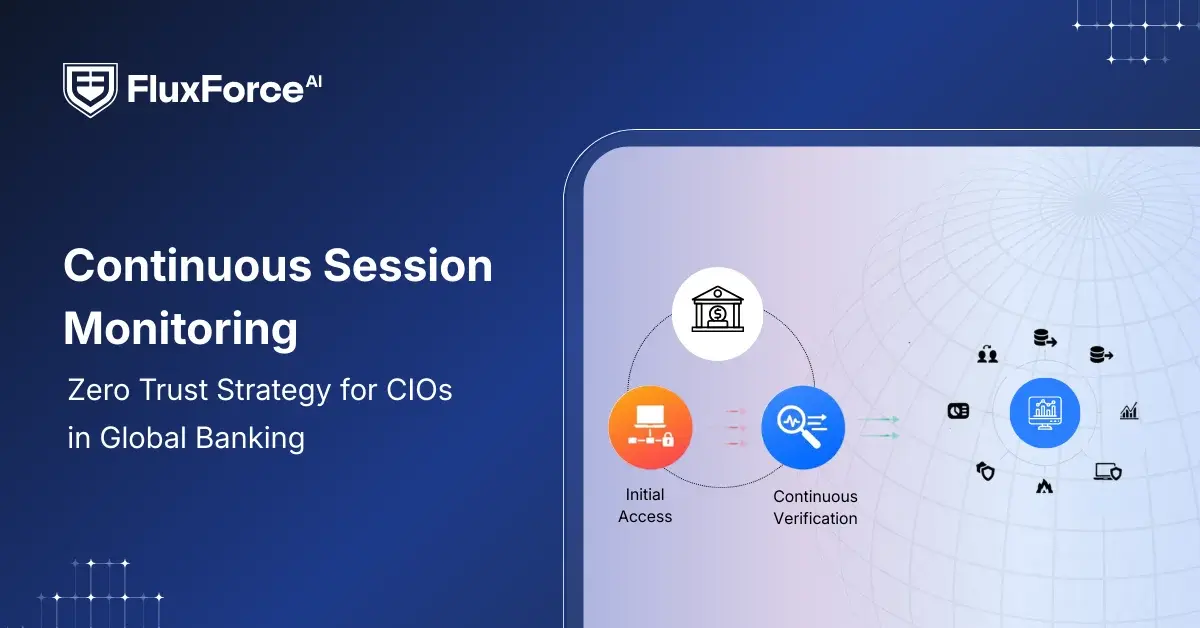 FluxForce AI

Continuous Session Monitoring

Zero Trust Strategy for CIOs in Global Banking

Initial Access

Continuous Verification